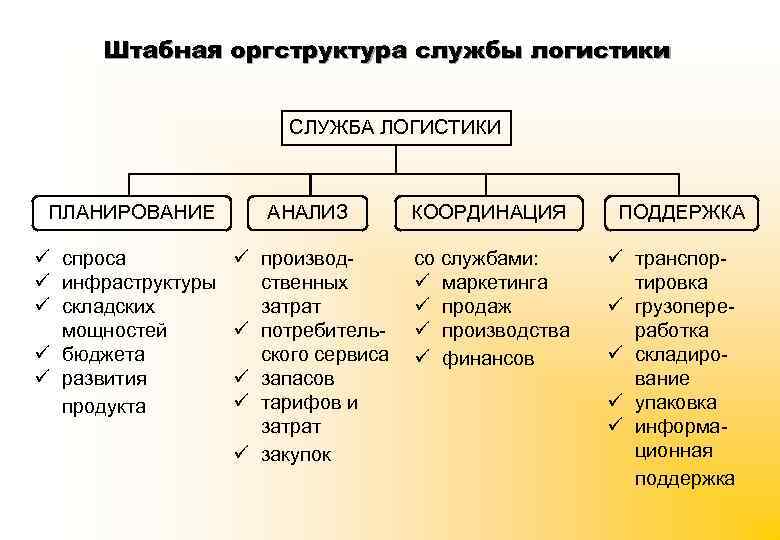 Штабная оргструктура службы логистики

СЛУЖБА ЛОГИСТИКИ

ПЛАНИРОВАНИЕ

✓ спроса
✓ инфраструктуры
✓ складских мощностей
✓ бюджета
✓ развития продукта

АНАЛИЗ

✓ производственных затрат
✓ потребительского сервиса
✓ запасов
✓ тарифов и затрат
✓ закупок

КООРДИНАЦИЯ

со службами:
✓ маркетинга
✓ продаж
✓ производства
✓ финансов

ПОДДЕРЖКА

✓ транспортировка
✓ грузопереработка
✓ складирование
✓ упаковка
✓ информационная поддержка